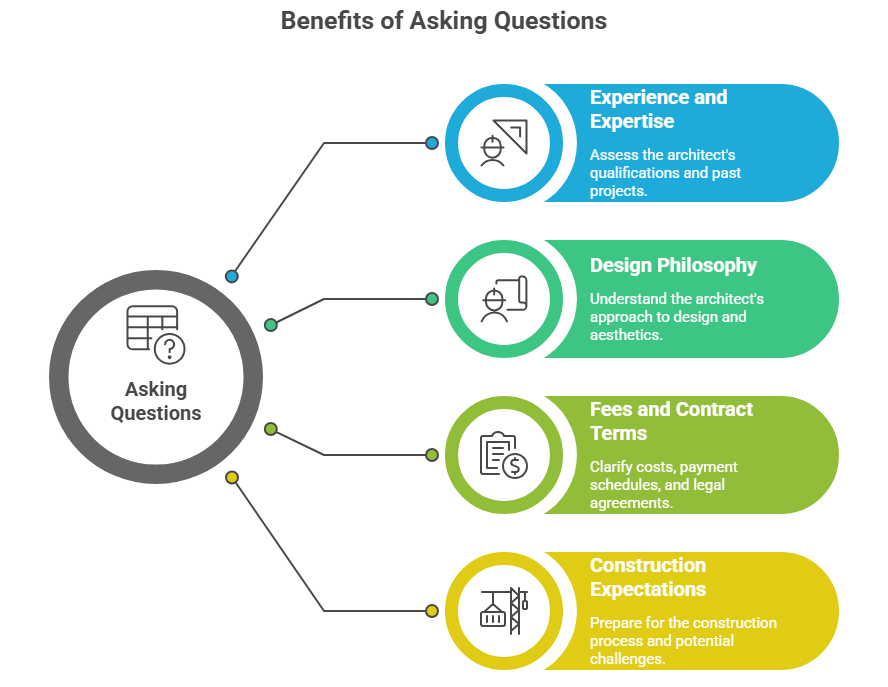 Benefits of Asking Questions

Asking Questions

Experience and Expertise

Assess the architect's qualifications and past projects.

Design Philosophy

Understand the architect's approach to design and aesthetics.

Fees and Contract Terms

Clarify costs, payment schedules, and legal agreements.

Construction Expectations

Prepare for the construction process and potential challenges.